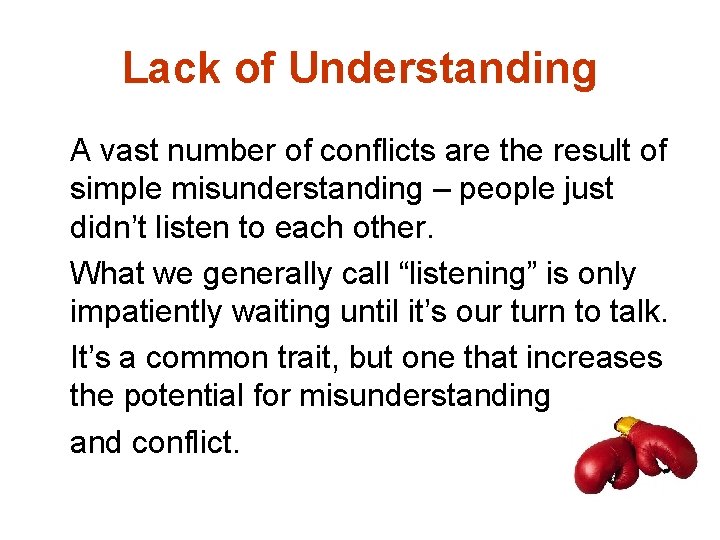 Lack of Understanding

A vast number of conflicts are the result of simple misunderstanding – people just didn’t listen to each other.

What we generally call “listening” is only impatiently waiting until it’s our turn to talk.

It’s a common trait, but one that increases the potential for misunderstanding

and conflict.